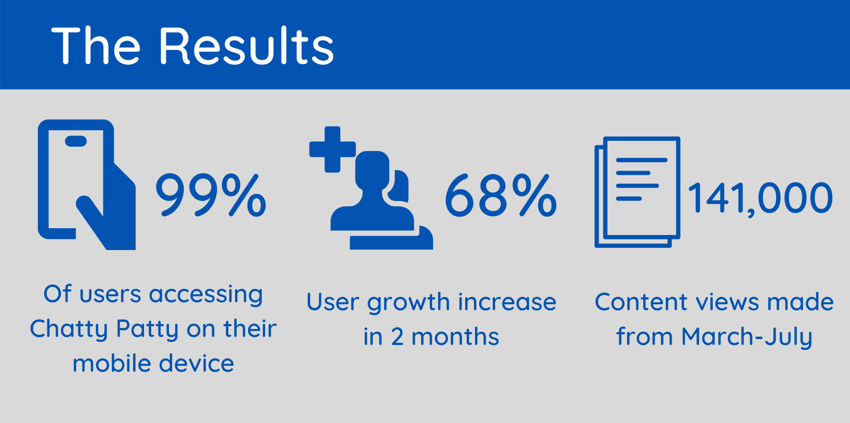 The Results

99%

Of users accessing Chatty Patty on their mobile device

68%

User growth increase in 2 months

141,000

Content views made from March-July